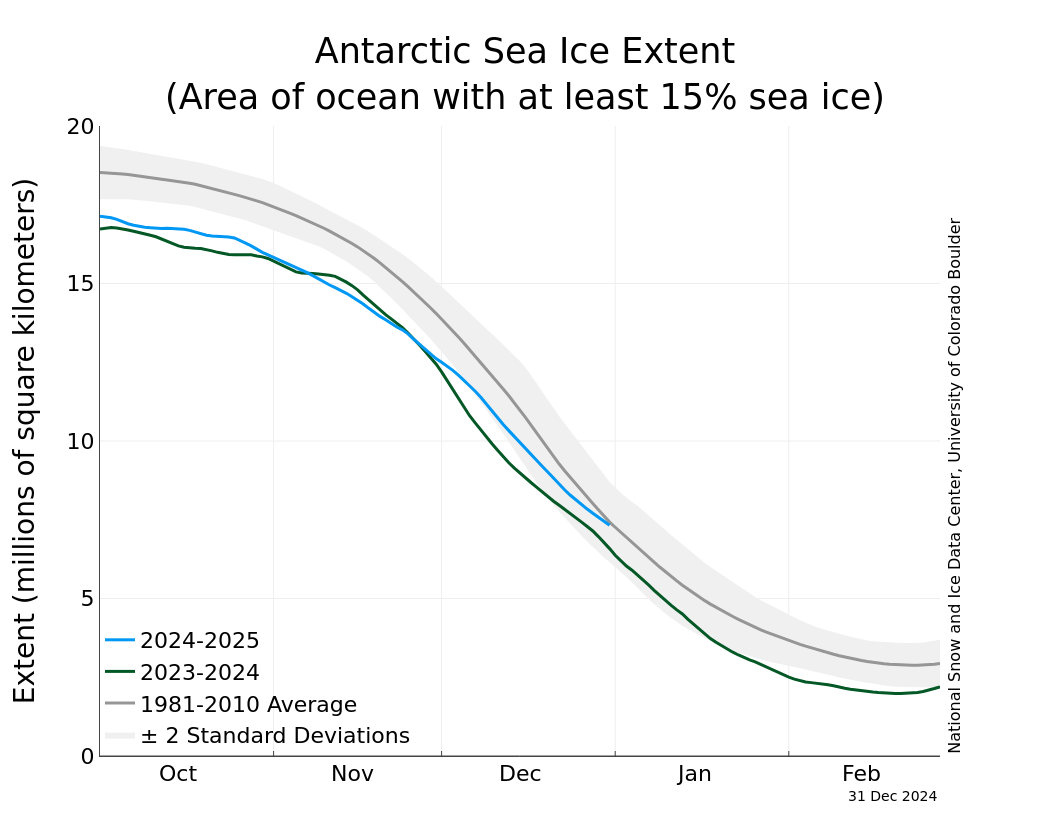 Antarctic Sea Ice Extent
(Area of ocean with at least 15% sea ice)

Extent (millions of square kilometers)

20
15
10
5
0

2024-2025
2023-2024
1981-2010 Average
± 2 Standard Deviations

Oct
Nov
Dec
Jan
Feb

31 Dec 2024

National Snow and Ice Data Center, University of Colorado Boulder